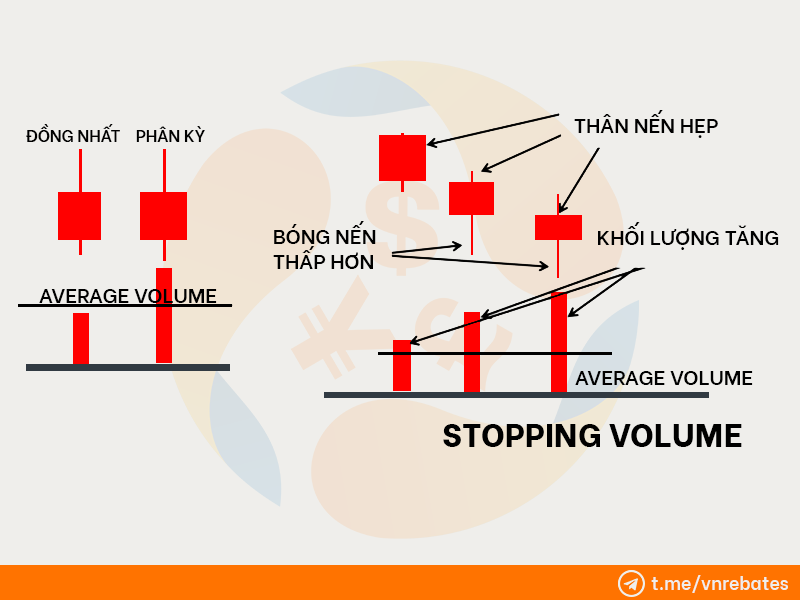 ĐỒNG NHẤT PHÂN KỲ

AVERAGE VOLUME

THÂN NẾN HẸP

BÓNG NẾN THẤP HƠN

KHỐI LƯỢNG TĂNG

AVERAGE VOLUME

STOPPING VOLUME

t.me/vnrebates